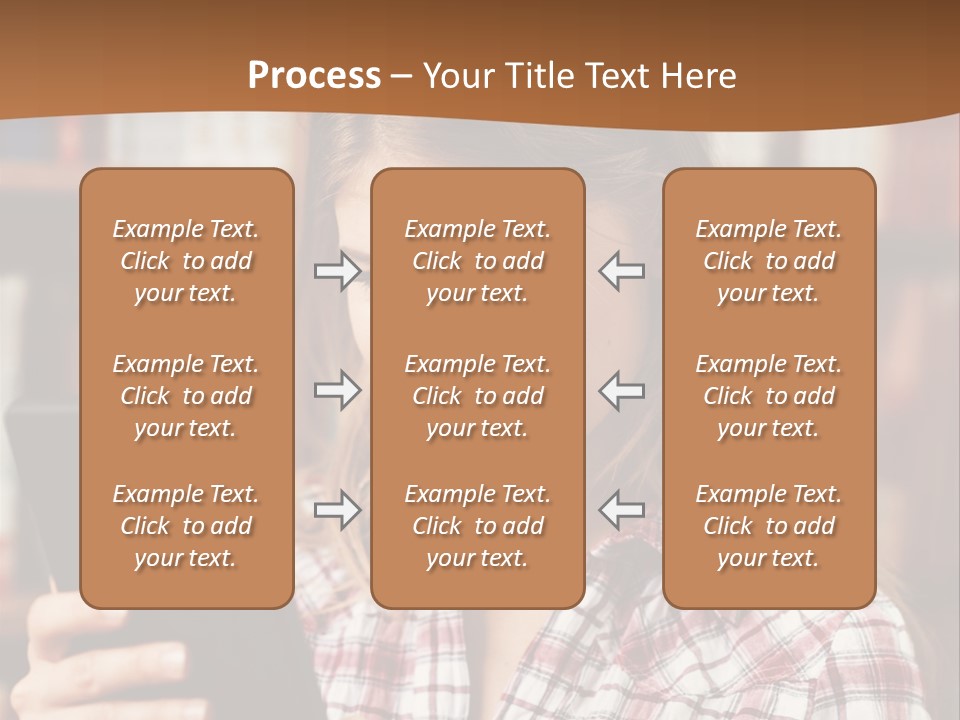 Process – Your Title Text Here

Example Text. Click to add your text.

Example Text. Click to add your text.

Example Text. Click to add your text.

Example Text. Click to add your text.

Example Text. Click to add your text.

Example Text. Click to add your text.

Example Text. Click to add your text.

Example Text. Click to add your text.

Example Text. Click to add your text.